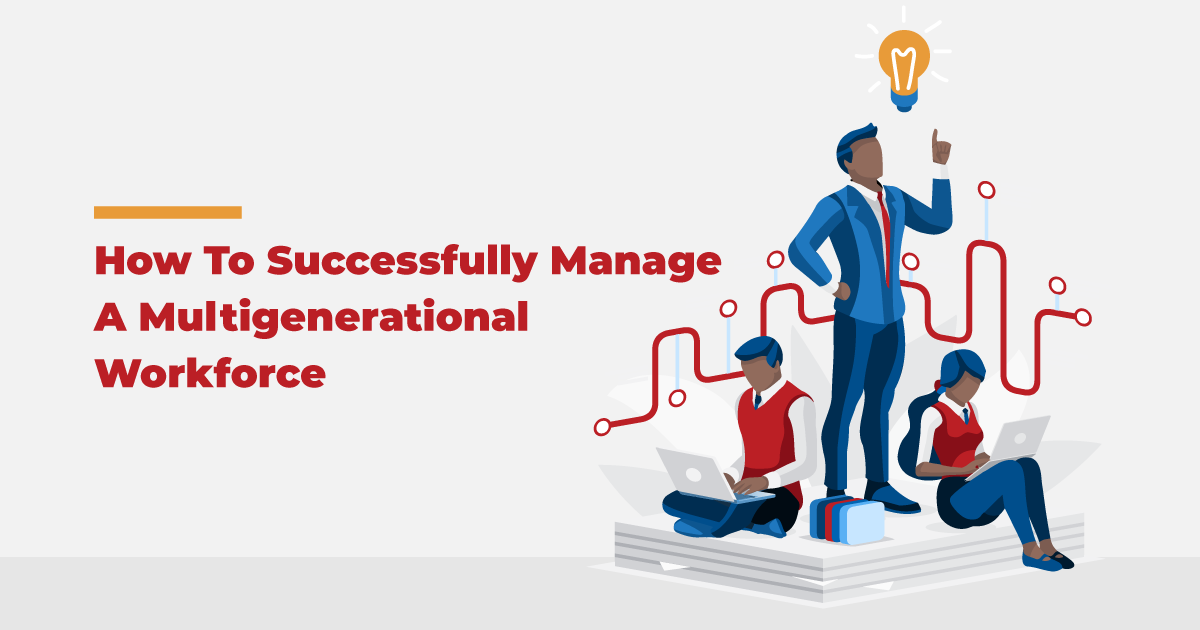 How To Successfully Manage A Multigenerational Workforce